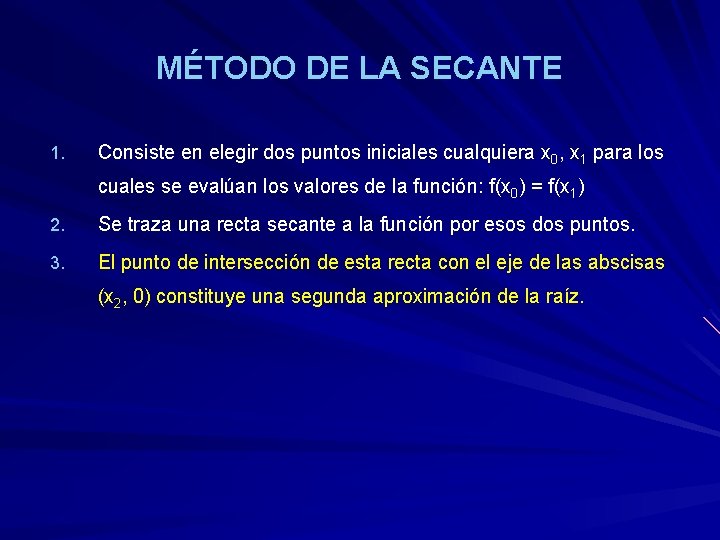 MÉTODO DE LA SECANTE

1. Consiste en elegir dos puntos iniciales cualquiera $x_0$, $x_1$ para los cuales se evalúan los valores de la función: $f(x_0) = f(x_1)$

2. Se traza una recta secante a la función por esos dos puntos.

3. El punto de intersección de esta recta con el eje de las abscisas $(x_2, 0)$ constituye una segunda aproximación de la raíz.